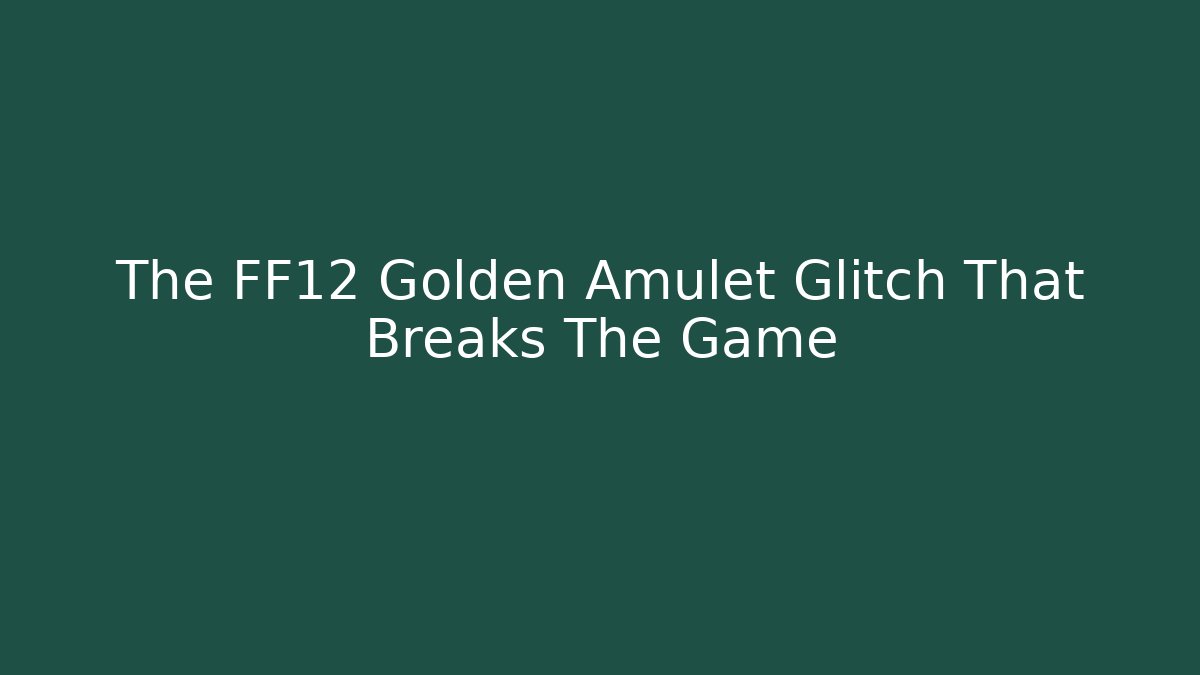 The FF12 Golden Amulet Glitch That Breaks The Game